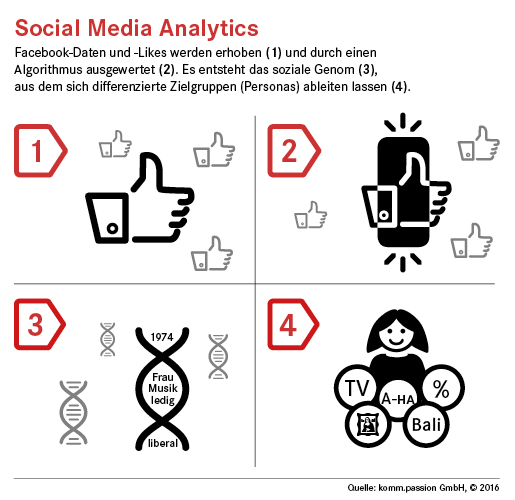 Social Media Analytics

Facebook-Daten und -Likes werden erhoben (1) und durch einen Algorithmus ausgewertet (2). Es entsteht das soziale Genom (3), aus dem sich differenzierte Zielgruppen (Personas) ableiten lassen (4).

1

2

3

1974

Frau
Musik
ledig

liberal

4

TV

A-HA

%

Bali

Quelle: komm.passion GmbH, © 2016